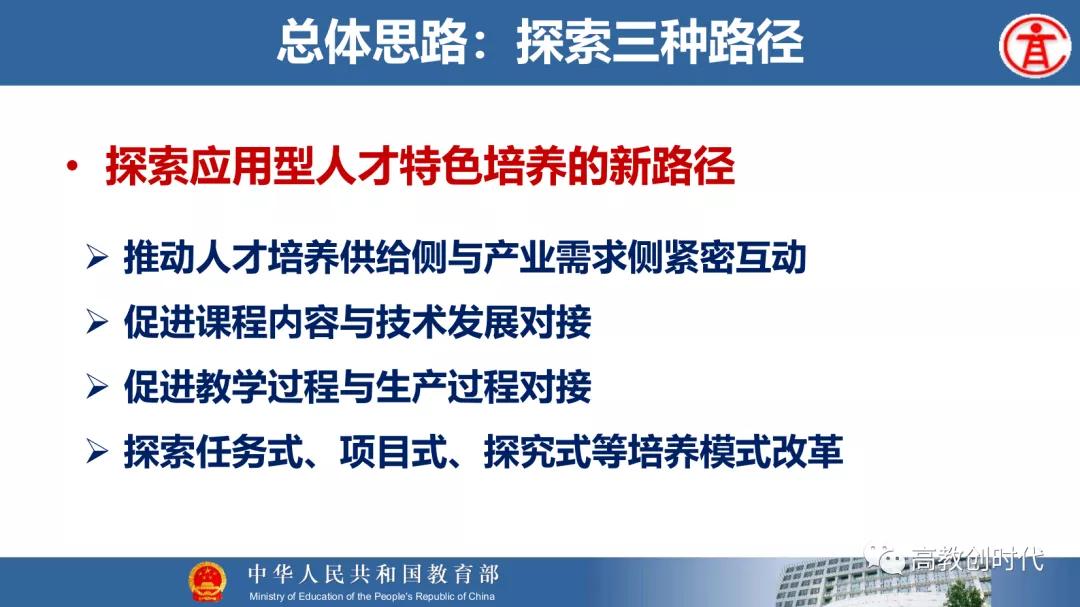 总体思路：探索三种路径

• 探索应用型人才特色培养的新路径

➢ 推动人才培养供给侧与产业需求侧紧密互动

➢ 促进课程内容与技术发展对接

➢ 促进教学过程与生产过程对接

➢ 探索任务式、项目式、探究式等培养模式改革

中华人民共和国教育部
Ministry of Education of the People's Republic of China

高教创时代